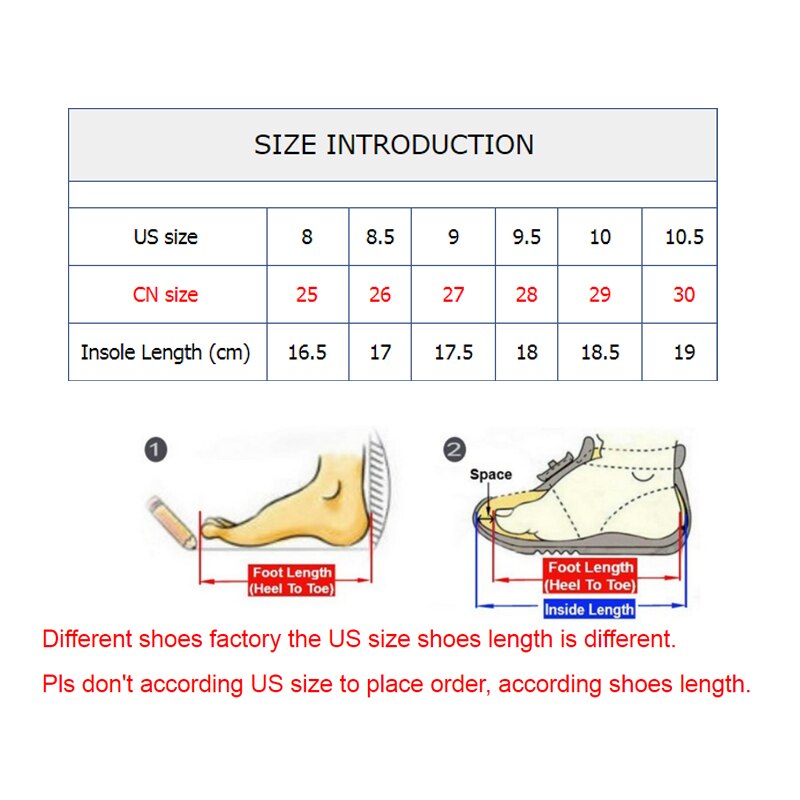 SIZE INTRODUCTION

| US size | 8 | 8.5 | 9 | 9.5 | 10 | 10.5 |
|---|---|---|---|---|---|---|
| CN size | 25 | 26 | 27 | 28 | 29 | 30 |
| Insole Length (cm) | 16.5 | 17 | 17.5 | 18 | 18.5 | 19 |

1

Foot Length (Heel To Toe)

2

Space

Foot Length (Heel To Toe)

Inside Length

Different shoes factory the US size shoes length is different.

Pls don't according US size to place order, according shoes length.